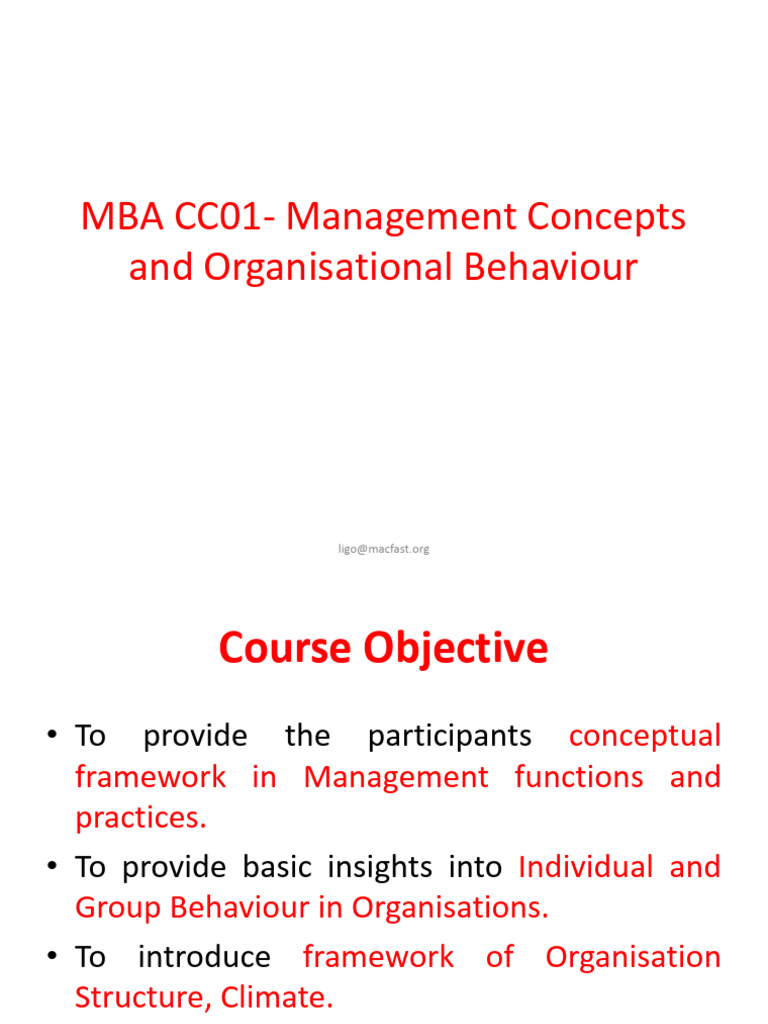 MBA CC01- Management Concepts and Organisational Behaviour

ligo@macfast.org

Course Objective

• To provide the participants conceptual framework in Management functions and practices.
• To provide basic insights into Individual and Group Behaviour in Organisations.
• To introduce framework of Organisation Structure, Climate.